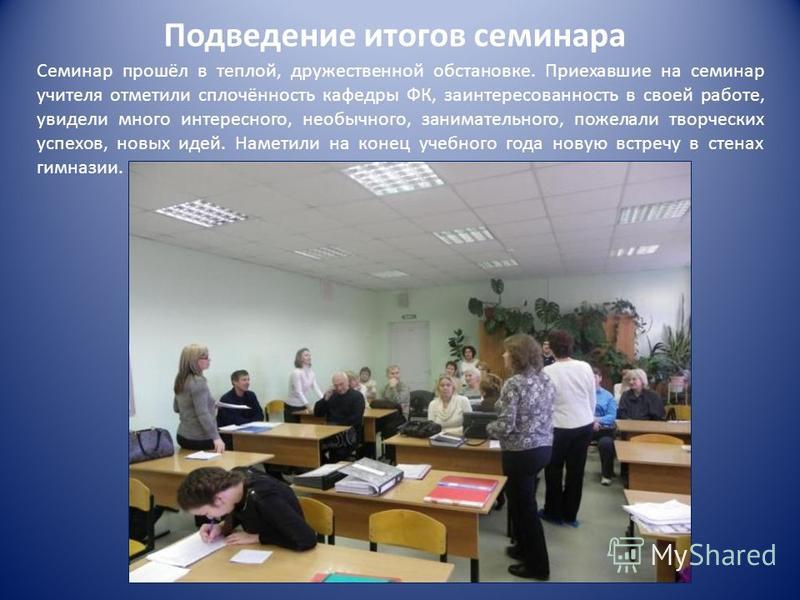 Подведение итогов семинара

Семинар прошёл в теплой, дружественной обстановке. Приехавшие на семинар учителя отметили сплочённость кафедры ФК, заинтересованность в своей работе, увидели много интересного, необычного, занимательного, пожелали творческих успехов, новых идей. Наметили на конец учебного года новую встречу в стенах гимназии.

MyShared